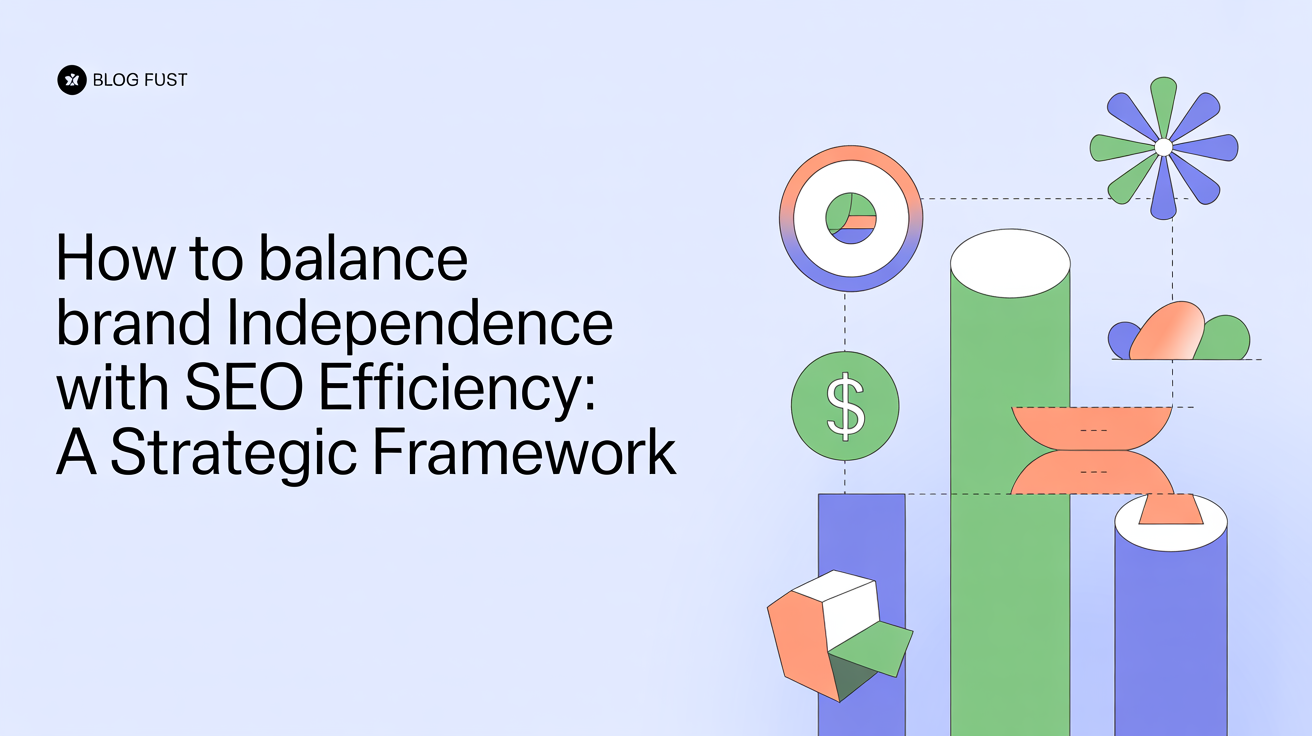 BLOG FUST

How to balance brand Independence with SEO Efficiency: A Strategic Framework

$